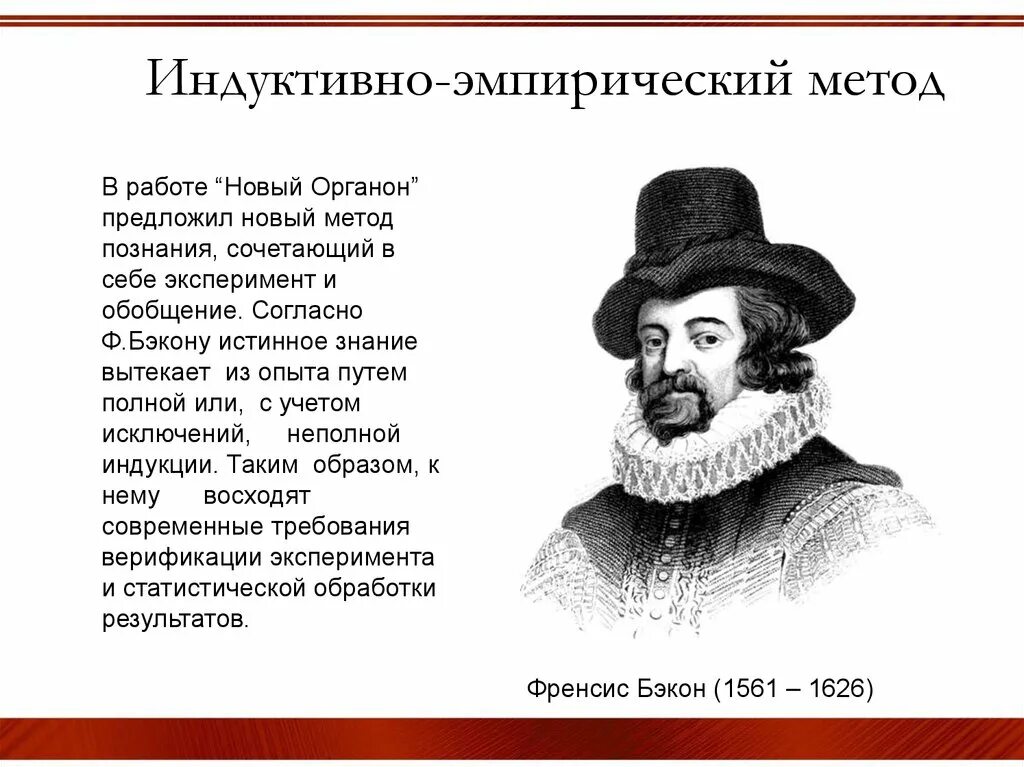 Индуктивно-эмпирический метод

В работе “Новый Органон” предложил новый метод познания, сочетающий в себе эксперимент и обобщение. Согласно Ф.Бэкону истинное знание вытекает из опыта путем полной или, с учетом исключений, неполной индукции. Таким образом, к нему восходят современные требования верификации эксперимента и статистической обработки результатов.

Френсис Бэкон (1561 – 1626)